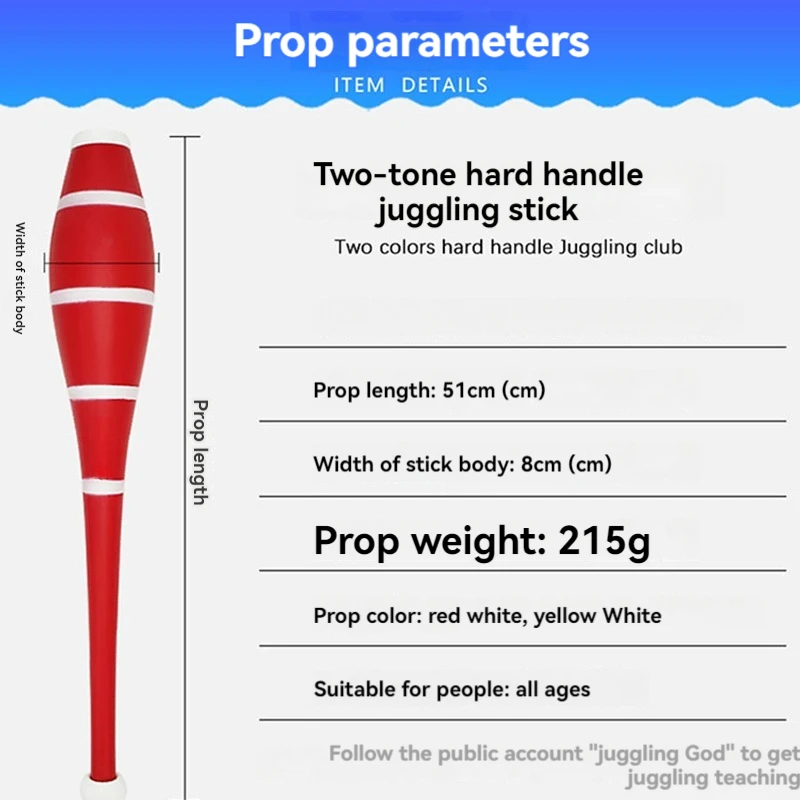 Prop parameters
ITEM DETAILS

Width of stick body

Prop length

Two-tone hard handle juggling stick

Two colors hard handle Juggling club

Prop length: 51cm (cm)

Width of stick body: 8cm (cm)

Prop weight: 215g

Prop color: red white, yellow White

Suitable for people: all ages

Follow the public account "juggling God" to get juggling teaching